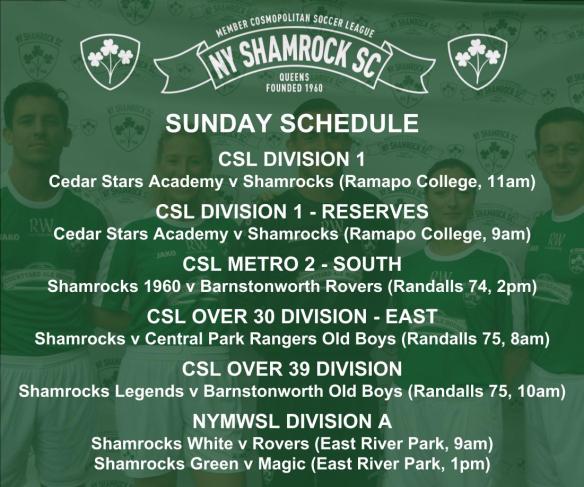 MEMBER COSMOPOLITAN SOCCER LEAGUE
NY SHAMROCK SC
QUEENS
FOUNDED 1960

SUNDAY SCHEDULE

CSL DIVISION 1
Cedar Stars Academy v Shamrocks (Ramapo College, 11am)

CSL DIVISION 1 - RESERVES
Cedar Stars Academy v Shamrocks (Ramapo College, 9am)

CSL METRO 2 - SOUTH
Shamrocks 1960 v Barnstonworth Rovers (Randalls 74, 2pm)

CSL OVER 30 DIVISION - EAST
Shamrocks v Central Park Rangers Old Boys (Randalls 75, 8am)

CSL OVER 39 DIVISION
Shamrocks Legends v Barnstonworth Old Boys (Randalls 75, 10am)

NYMWSL DIVISION A
Shamrocks White v Rovers (East River Park, 9am)
Shamrocks Green v Magic (East River Park, 1pm)